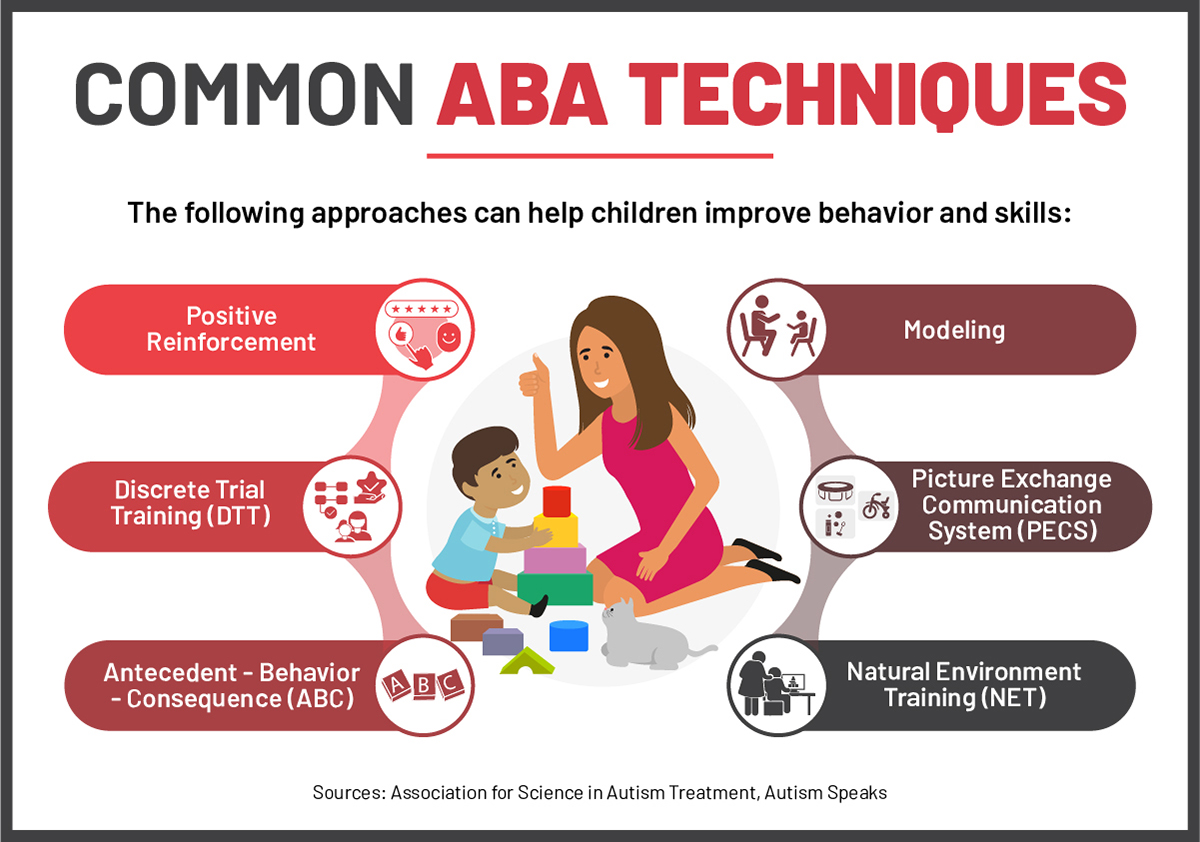 COMMON ABA TECHNIQUES

The following approaches can help children improve behavior and skills:

Positive Reinforcement

Discrete Trial Training (DTT)

Antecedent - Behavior - Consequence (ABC)

A B C

Modeling

Picture Exchange Communication System (PECS)

Natural Environment Training (NET)

Sources: Association for Science in Autism Treatment, Autism Speaks